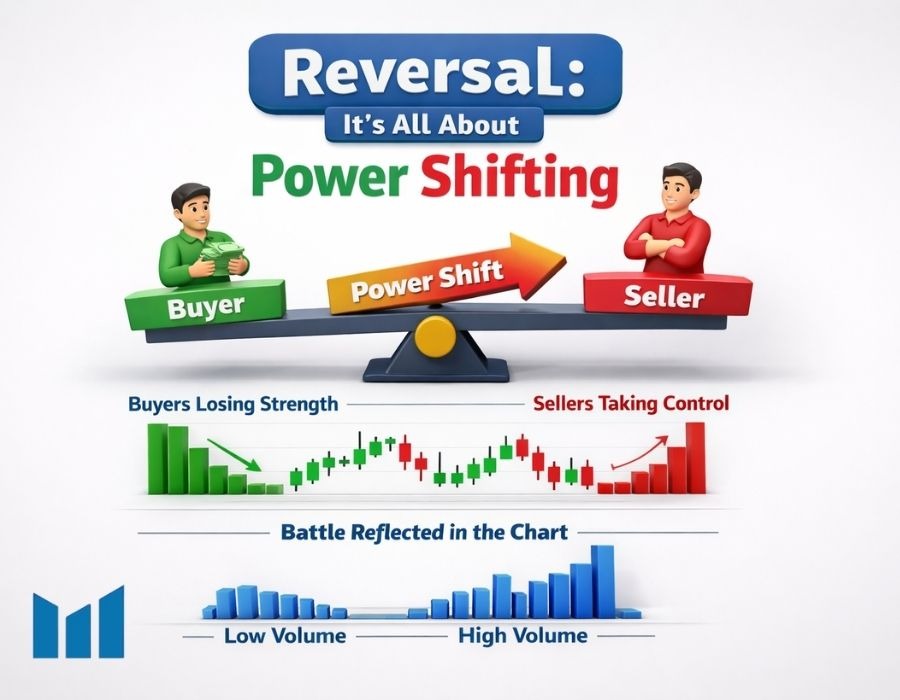 ReversaL:
It's All About
Power Shifting

Buyer
Power Shift
Seller

Buyers Losing Strength
Sellers Taking Control

Battle Reflected in the Chart

Low Volume
High Volume